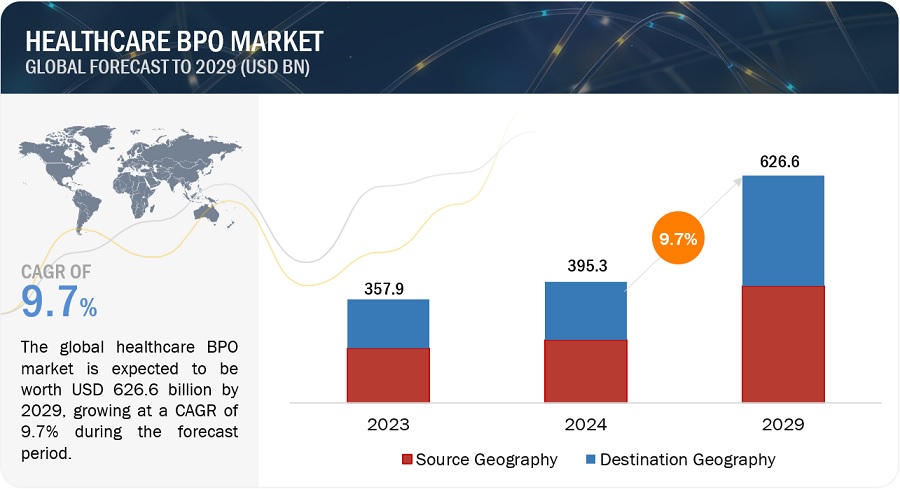 HEALTHCARE BPO MARKET
GLOBAL FORECAST TO 2029 (USD BN)

CAGR OF
9.7%

The global healthcare BPO market is expected to be worth USD 626.6 billion by 2029, growing at a CAGR of 9.7% during the forecast period.

357.9
395.3
9.7%
626.6

2023
2024
2029

Source Geography
Destination Geography